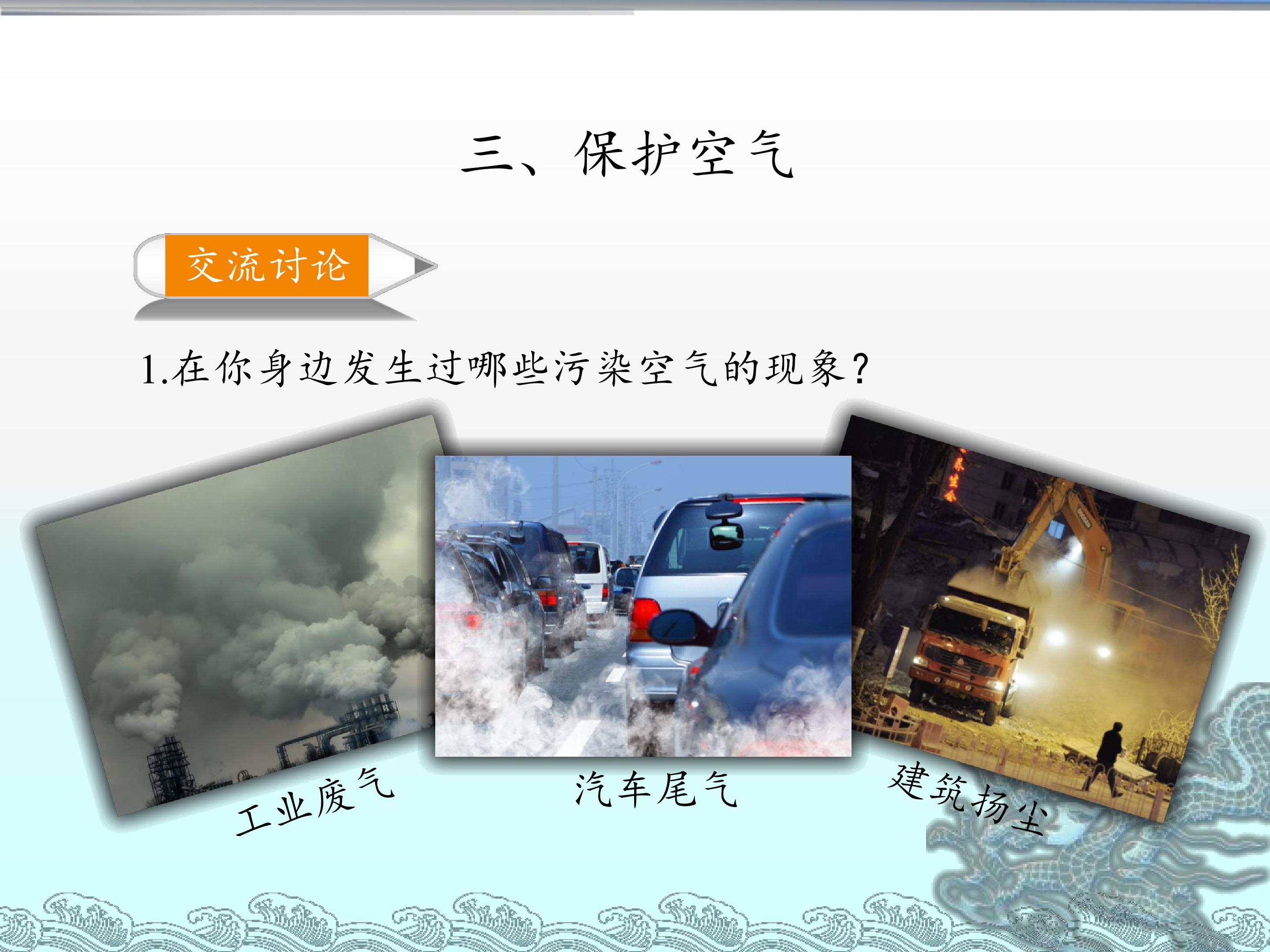 三、保护空气

交流讨论

1.在你身边发生过哪些污染空气的现象？

工业废气

汽车尾气

建筑扬尘